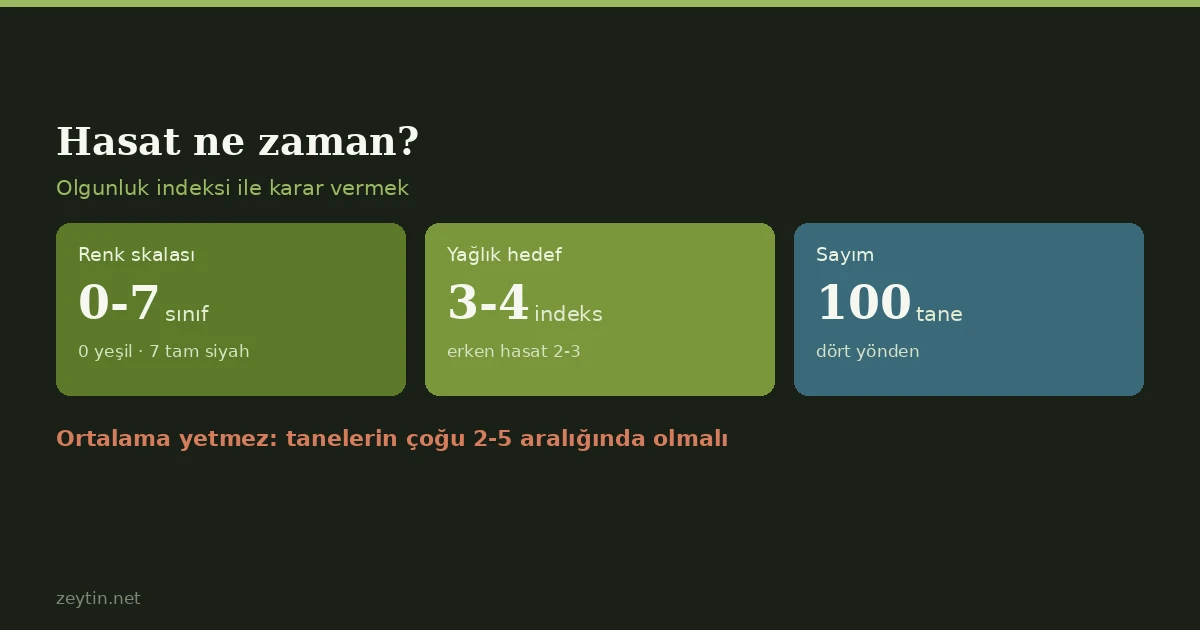 Hasat ne zaman?

Olgunluk indeksi ile karar vermek

Renk skalası
0-7 sınıf
0 yeşil · 7 tam siyah

Yağlık hedef
3-4 indeks
erken hasat 2-3

Sayım
100 tane
dört yönden

Ortalama yetmez: tanelerin çoğu 2-5 aralığında olmalı

zeytin.net